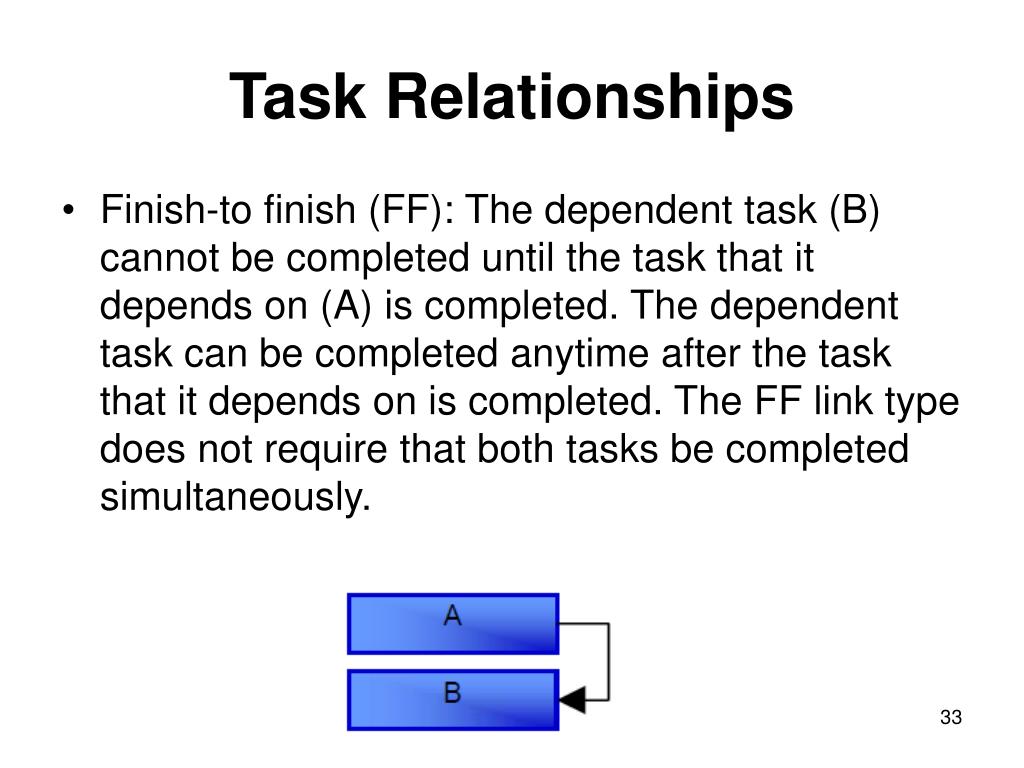 Task Relationships

• Finish-to finish (FF): The dependent task (B) cannot be completed until the task that it depends on (A) is completed. The dependent task can be completed anytime after the task that it depends on is completed. The FF link type does not require that both tasks be completed simultaneously.

A

B

33